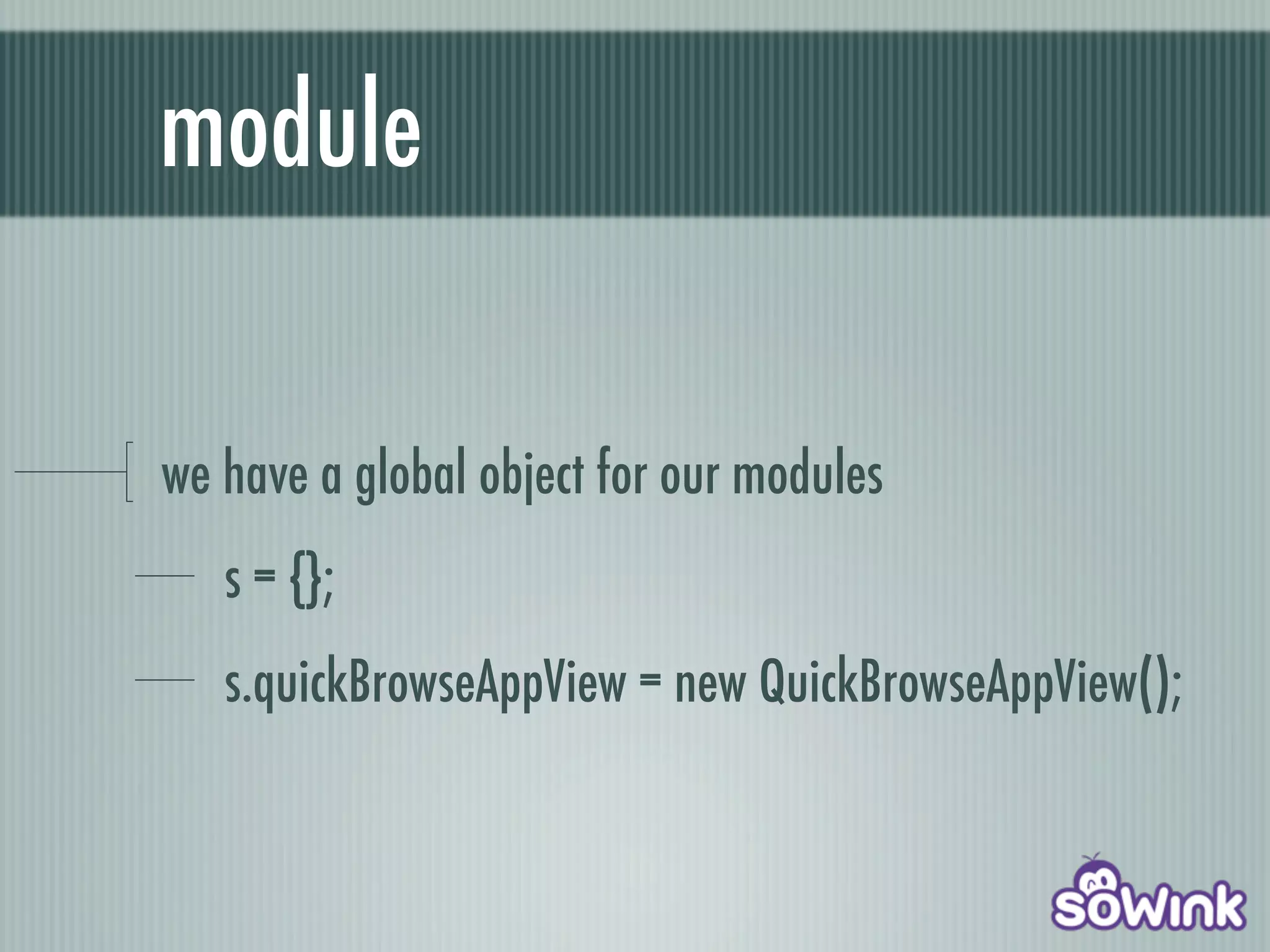 module

we have a global object for our modules

s = {};

s.quickBrowseAppView = new QuickBrowseAppView();

sowink